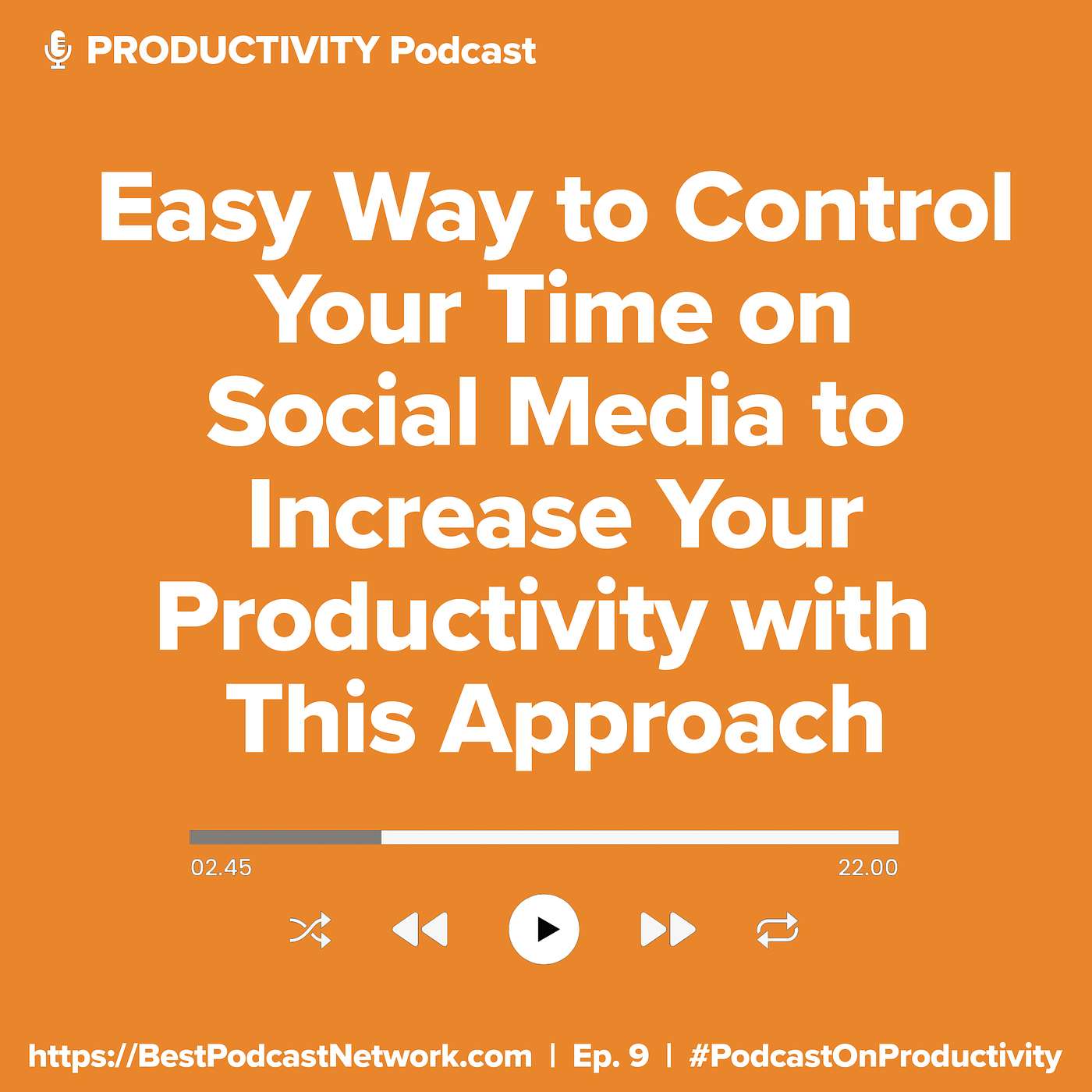 PRODUCTIVITY Podcast

Easy Way to Control Your Time on Social Media to Increase Your Productivity with This Approach

02.45

22.00

https://BestPodcastNetwork.com | Ep. 9 | #PodcastOnProductivity